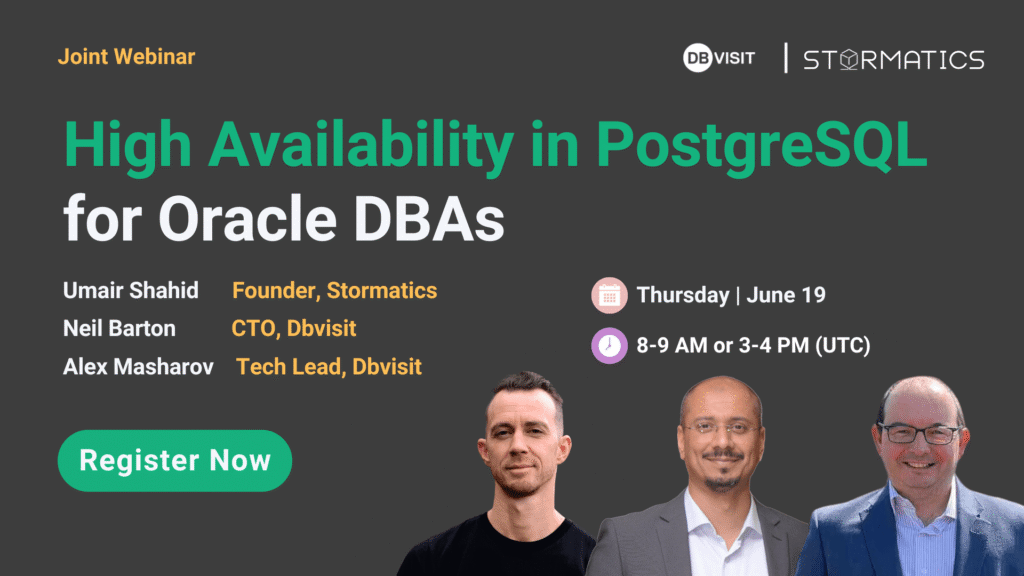 Joint Webinar

DB VISIT | STORMATICS

High Availability in PostgreSQL for Oracle DBAs

Umair Shahid Founder, Stormatics
Neil Barton CTO, Dbvisit
Alex Masharov Tech Lead, Dbvisit

Thursday | June 19

8-9 AM or 3-4 PM (UTC)

Register Now